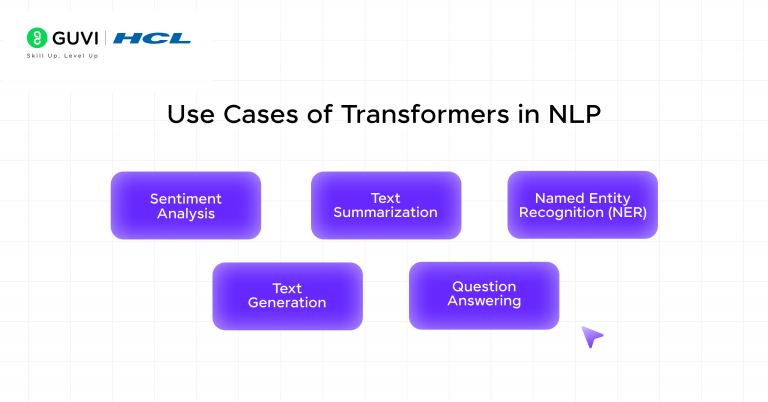 GUVI | HCL
Skill Up. Level Up

Use Cases of Transformers in NLP

Sentiment Analysis

Text Summarization

Named Entity Recognition (NER)

Text Generation

Question Answering